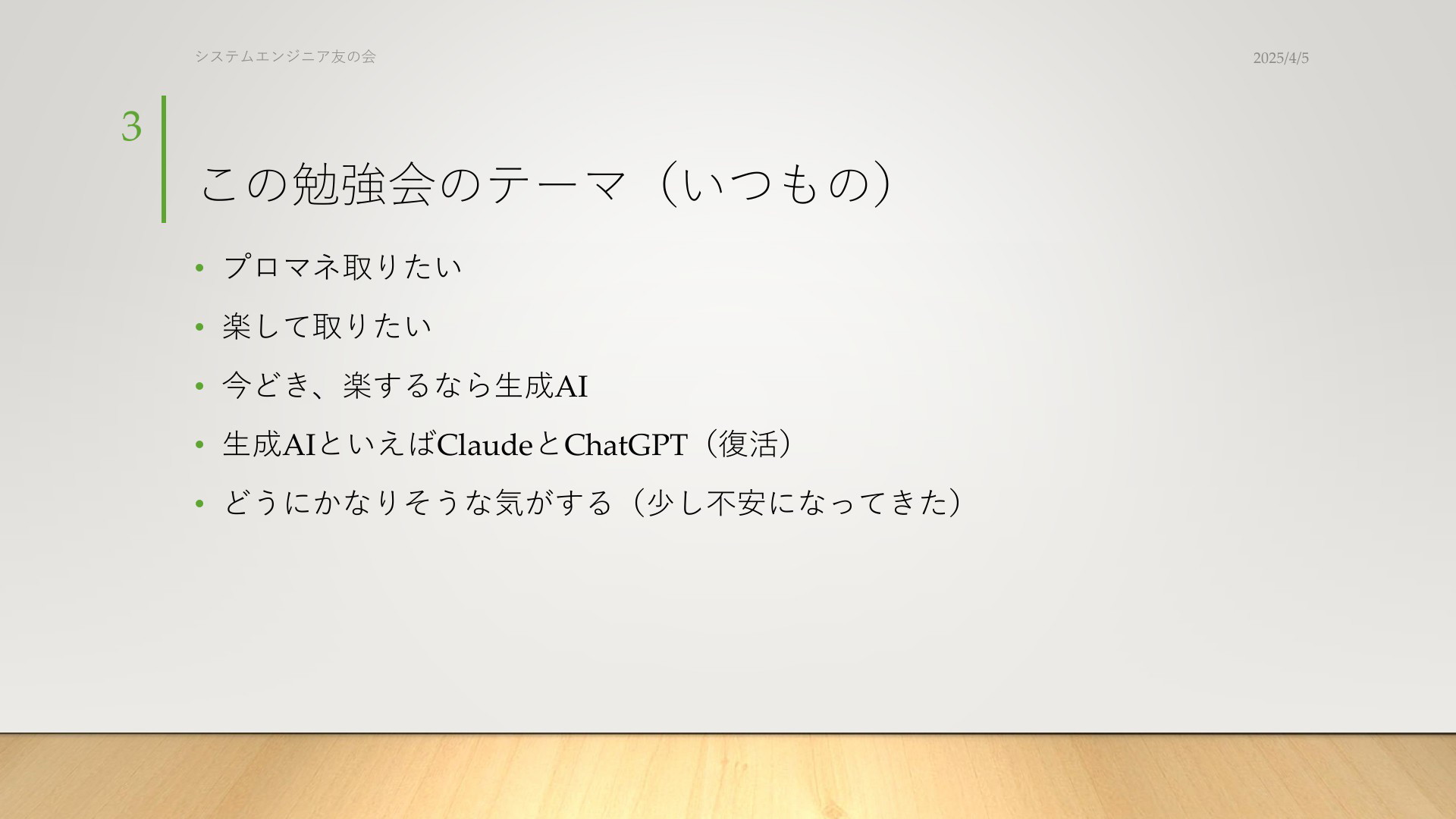 システムエンジニア友の会

2025/4/5

3

この勉強会のテーマ（いつもの）

• プロマネ取りたい
• 楽して取りたい
• 今どき、楽するなら生成AI
• 生成AIといえばClaudeとChatGPT（復活）
• どうにかなりそうな気がする（少し不安になってきた）